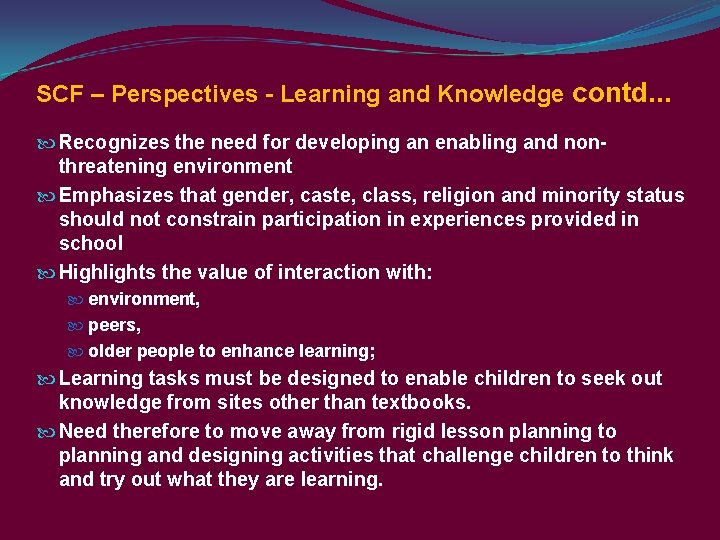 SCF – Perspectives - Learning and Knowledge contd...

Recognizes the need for developing an enabling and non-threatening environment

Emphasizes that gender, caste, class, religion and minority status should not constrain participation in experiences provided in school

Highlights the value of interaction with:

environment,

peers,

older people to enhance learning;

Learning tasks must be designed to enable children to seek out knowledge from sites other than textbooks.

Need therefore to move away from rigid lesson planning to planning and designing activities that challenge children to think and try out what they are learning.